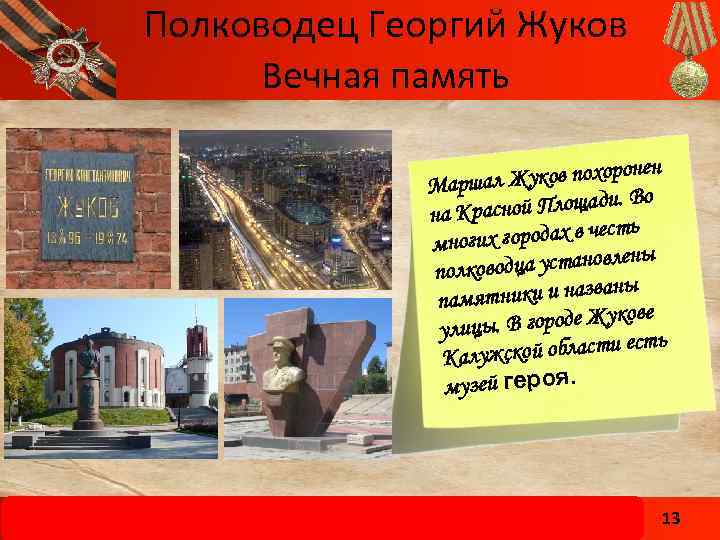 Полководец Георгий Жуков
Вечная память

ГЕОРГИЙ КОНСТАНТИНОВИЧ
ЖУКОВ
1896 — 1974

Маршал Жуков похоронен на Красной Площади. Во многих городах в честь полководца установлены памятники и названы улицы. В городе Жукове Калужской области есть музей героя.

13